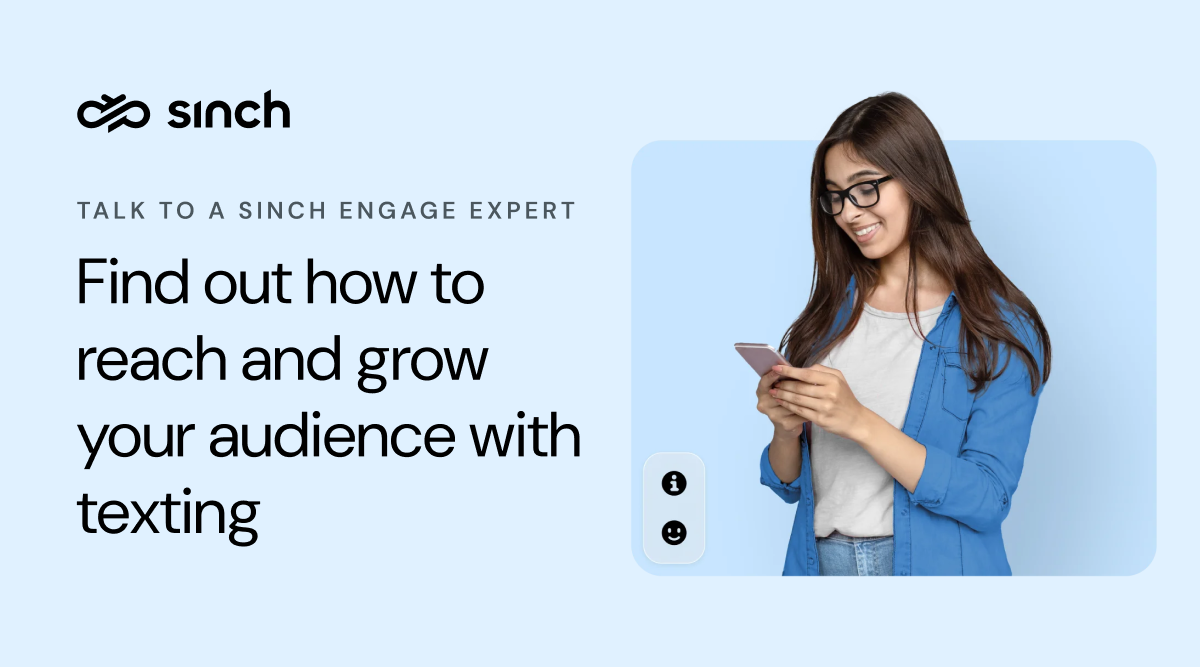 sinch

TALK TO A SINCH ENGAGE EXPERT

Find out how to reach and grow your audience with texting